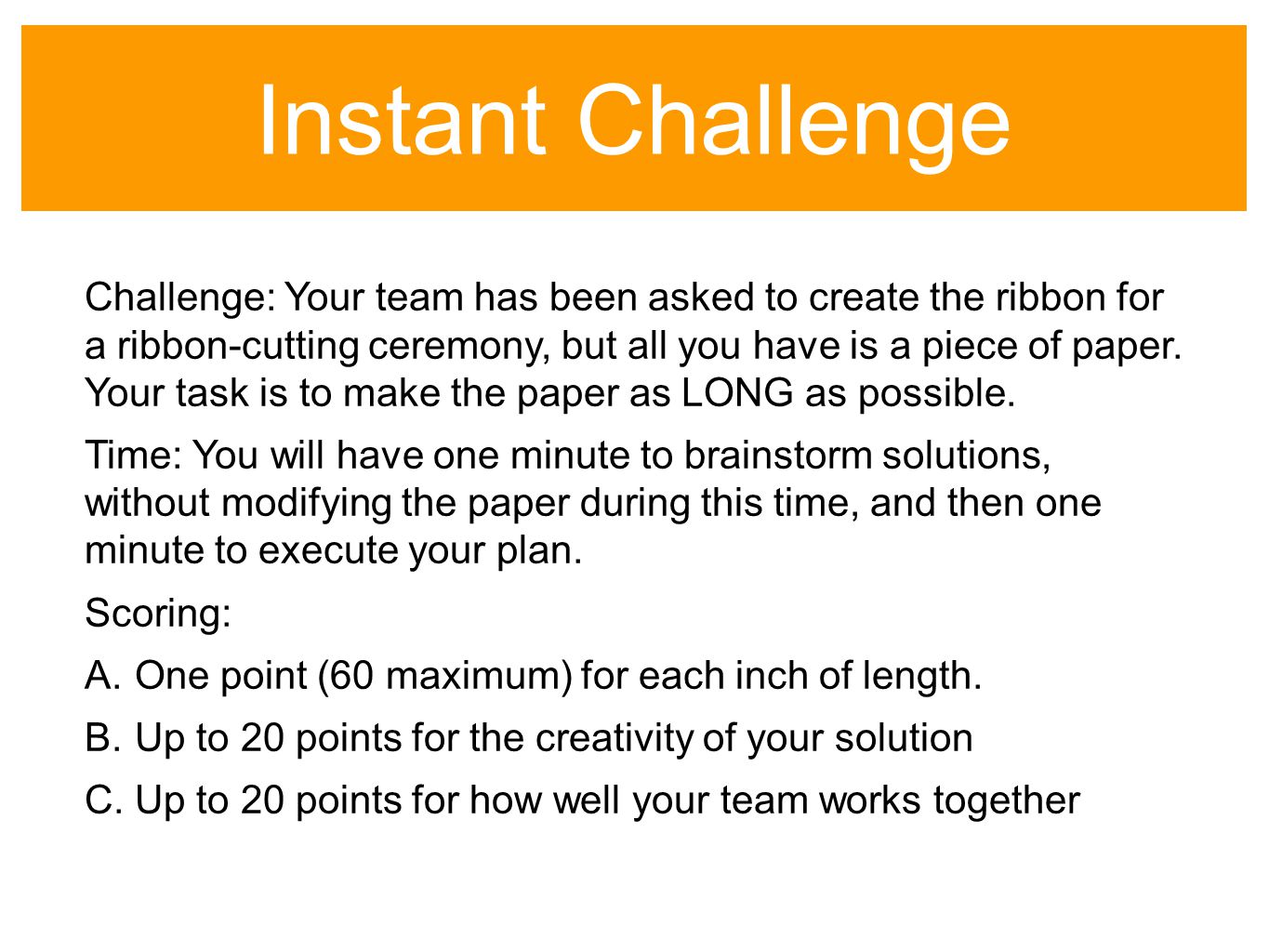 Instant Challenge

Challenge: Your team has been asked to create the ribbon for a ribbon-cutting ceremony, but all you have is a piece of paper. Your task is to make the paper as LONG as possible.

Time: You will have one minute to brainstorm solutions, without modifying the paper during this time, and then one minute to execute your plan.

Scoring:

A. One point (60 maximum) for each inch of length.

B. Up to 20 points for the creativity of your solution

C. Up to 20 points for how well your team works together